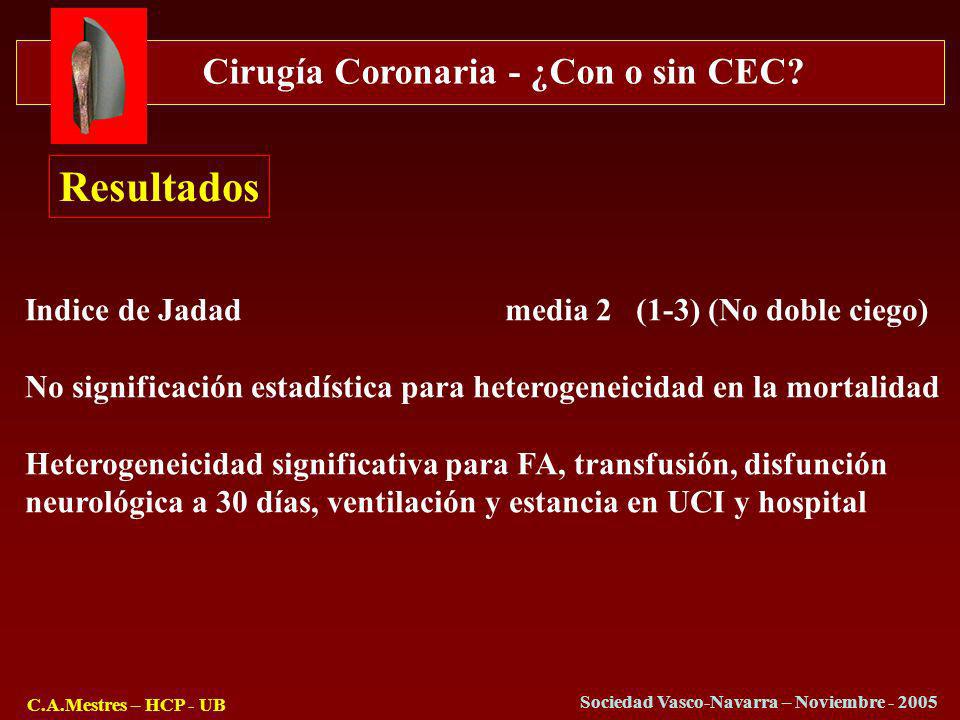 Cirugía Coronaria - ¿Con o sin CEC?

Resultados

Indice de Jadad media 2 (1-3) (No doble ciego)

No significación estadística para heterogeneicidad en la mortalidad

Heterogeneicidad significativa para FA, transfusión, disfunción neurológica a 30 días, ventilación y estancia en UCI y hospital

C.A.Mestres – HCP - UB

Sociedad Vasco-Navarra – Noviembre - 2005